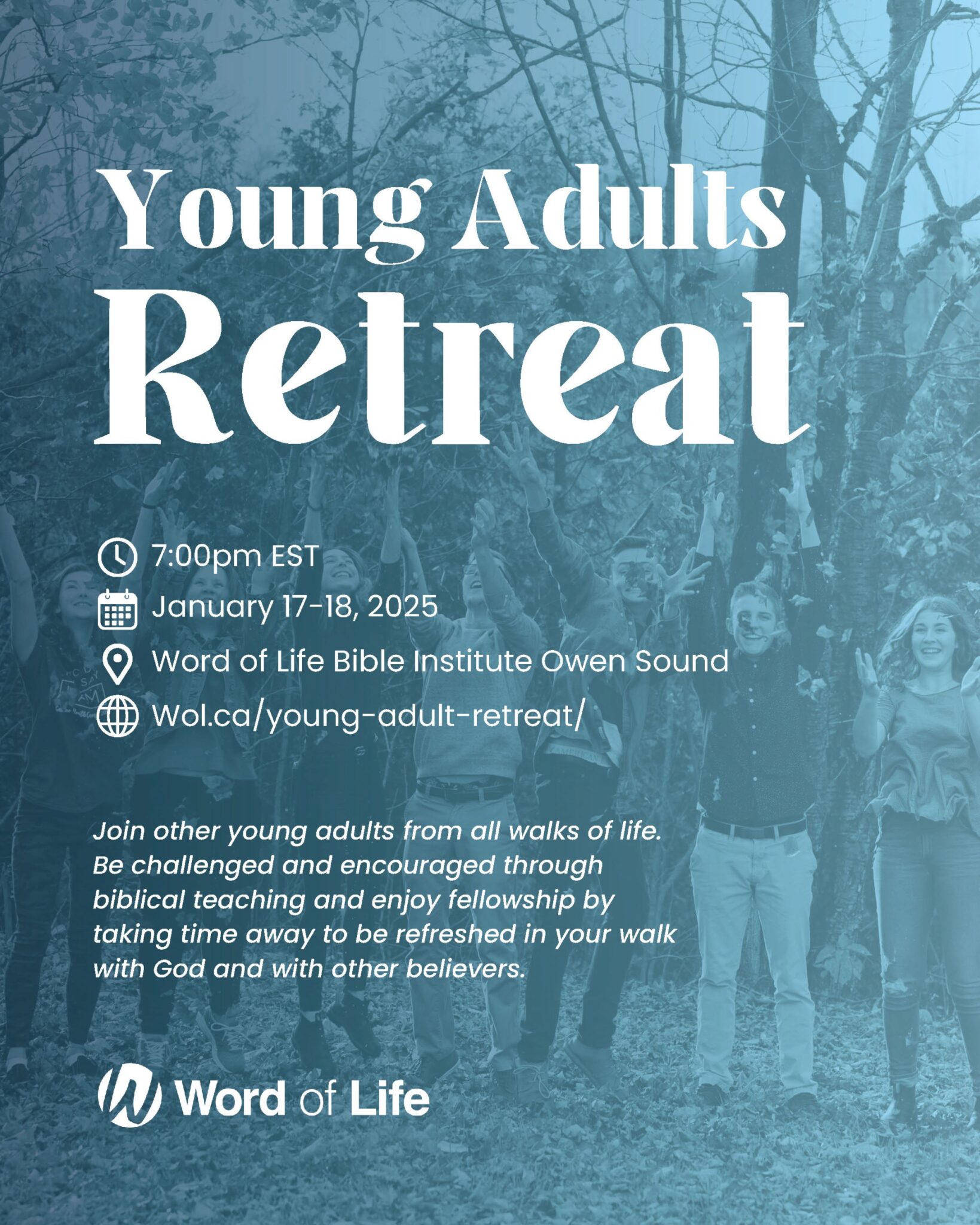 Young Adults
Retreat

7:00pm EST
January 17-18, 2025
Word of Life Bible Institute Owen Sound
Wol.ca/young-adult-retreat/

Join other young adults from all walks of life. Be challenged and encouraged through biblical teaching and enjoy fellowship by taking time away to be refreshed in your walk with God and with other believers.

Word of Life